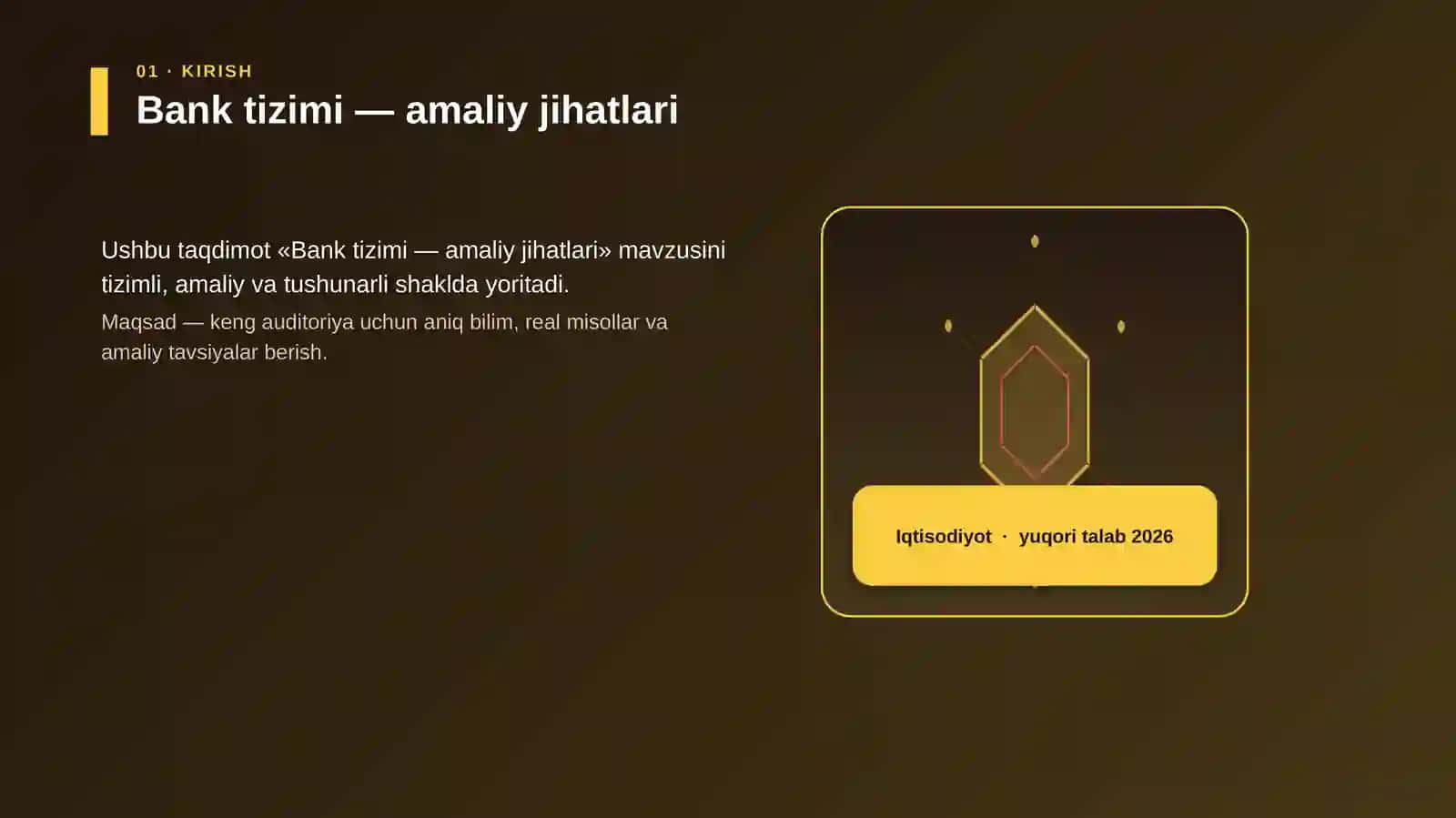 01 · KIRISH

Bank tizimi — amaliy jihatlari

Ushbu taqdimot «Bank tizimi — amaliy jihatlari» mavzusini tizimli, amaliy va tushunarli shaklda yoritadi.

Maqsad — keng auditoriya uchun aniq bilim, real misollar va amaliy tavsiyalar berish.

Iqtisodiyot · yuqori talab 2026